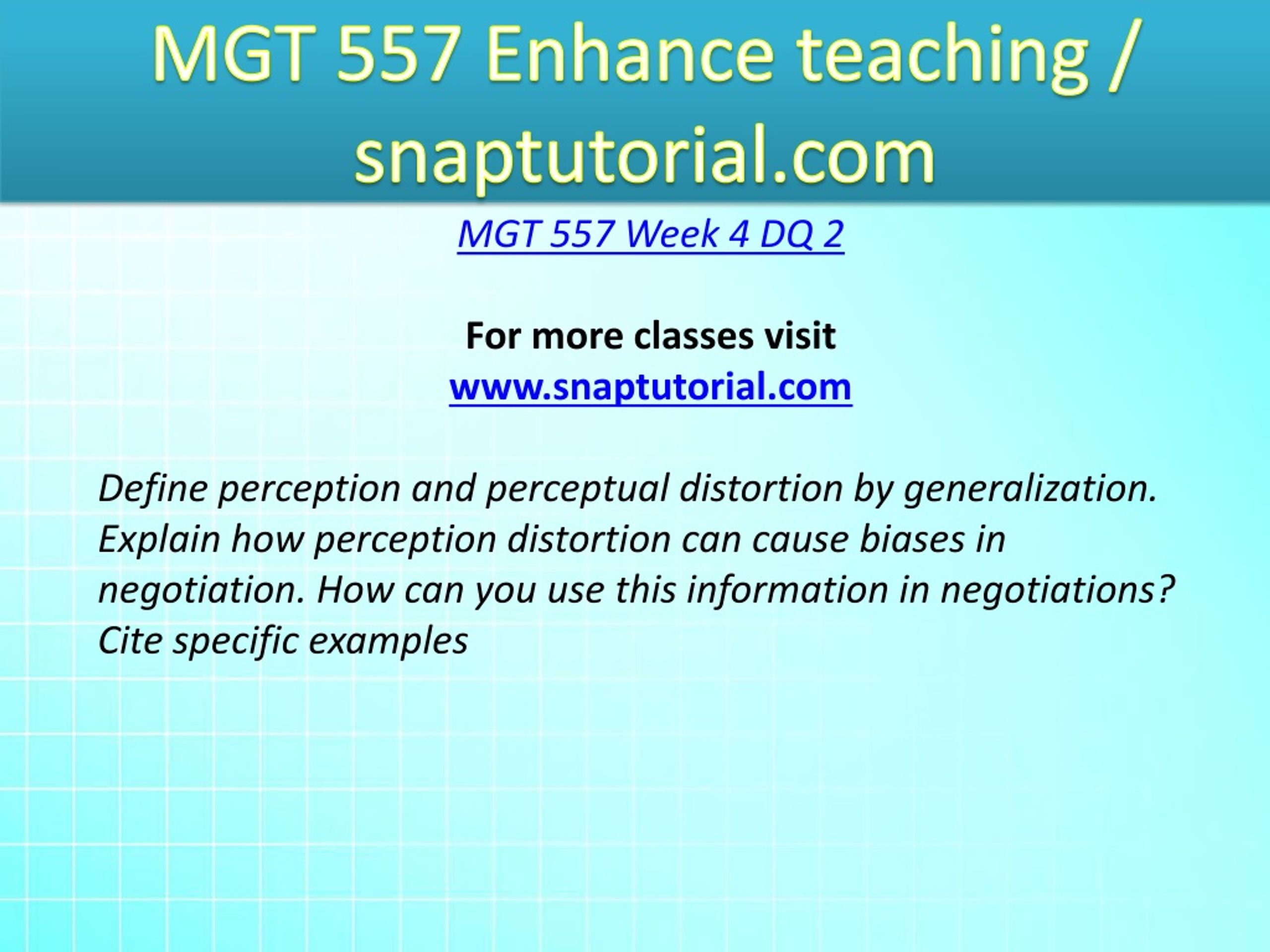 MGT 557 Enhance teaching / snaptutorial.com

MGT 557 Week 4 DQ 2

For more classes visit
www.snaptutorial.com

Define perception and perceptual distortion by generalization. Explain how perception distortion can cause biases in negotiation. How can you use this information in negotiations? Cite specific examples